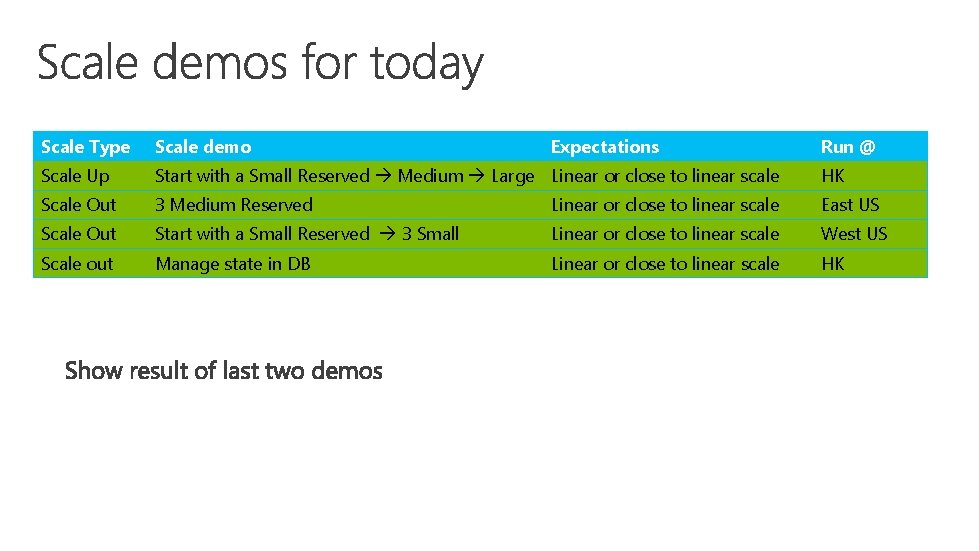 Scale demos for today

| Scale Type | Scale demo | Expectations | Run @ |
|---|---|---|---|
| Scale Up | Start with a Small Reserved → Medium → Large | Linear or close to linear scale | HK |
| Scale Out | 3 Medium Reserved | Linear or close to linear scale | East US |
| Scale Out | Start with a Small Reserved → 3 Small | Linear or close to linear scale | West US |
| Scale out | Manage state in DB | Linear or close to linear scale | HK |

Show result of last two demos